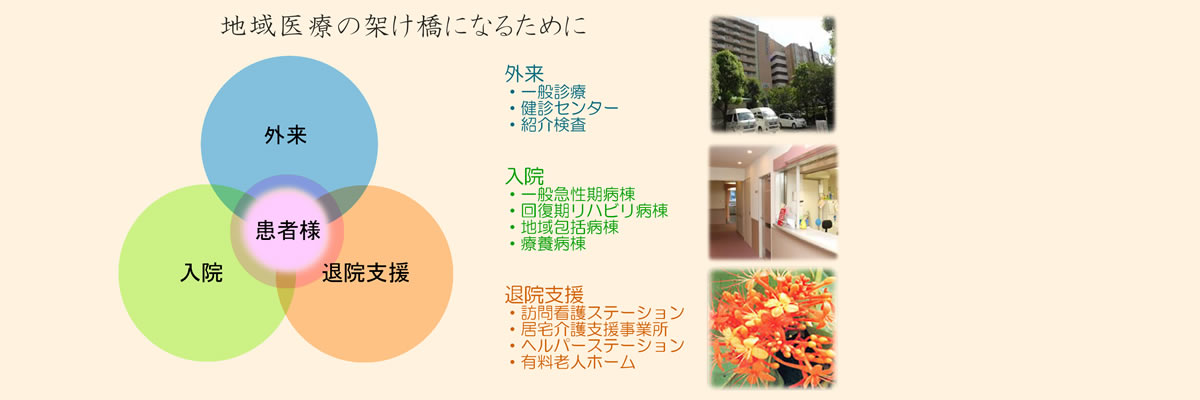 地域医療の架け橋になるために

外来

患者様

入院

退院支援

外来
・一般診療
・健診センター
・紹介検査

入院
・一般急性期病棟
・回復期リハビリ病棟
・地域包括病棟
・療養病棟

退院支援
・訪問看護ステーション
・居宅介護支援事業所
・ヘルパーステーション
・有料老人ホーム